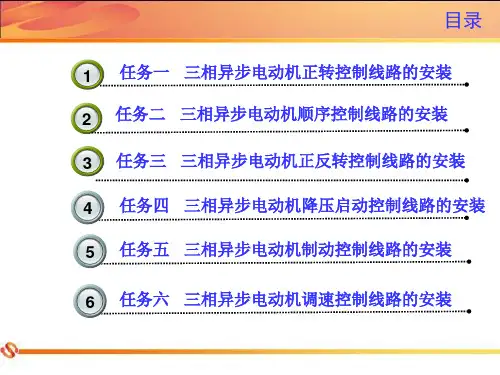 目录

1 任务一 三相异步电动机正转控制线路的安装

2 任务二 三相异步电动机顺序控制线路的安装

3 任务三 三相异步电动机正反转控制线路的安装

4 任务四 三相异步电动机降压启动控制线路的安装

5 任务五 三相异步电动机制动控制线路的安装

6 任务六 三相异步电动机调速控制线路的安装